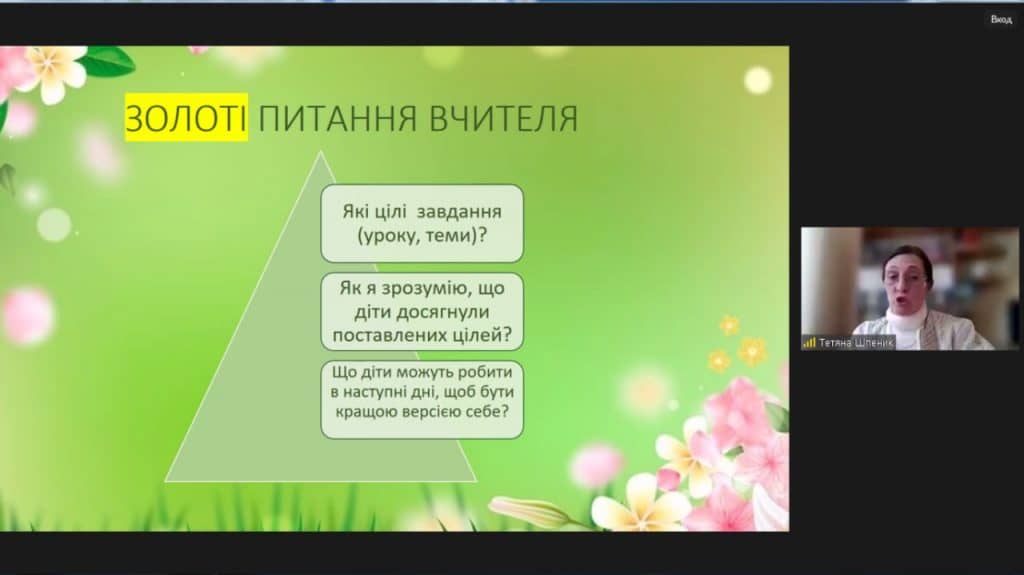 Вход

ЗОЛОТІ ПИТАННЯ ВЧИТЕЛЯ

Які цілі завдання (уроку, теми)?

Як я зрозумію, що діти досягнули поставлених цілей?

Що діти можуть робити в наступні дні, щоб бути кращою версією себе?

Тетяна Шпеник